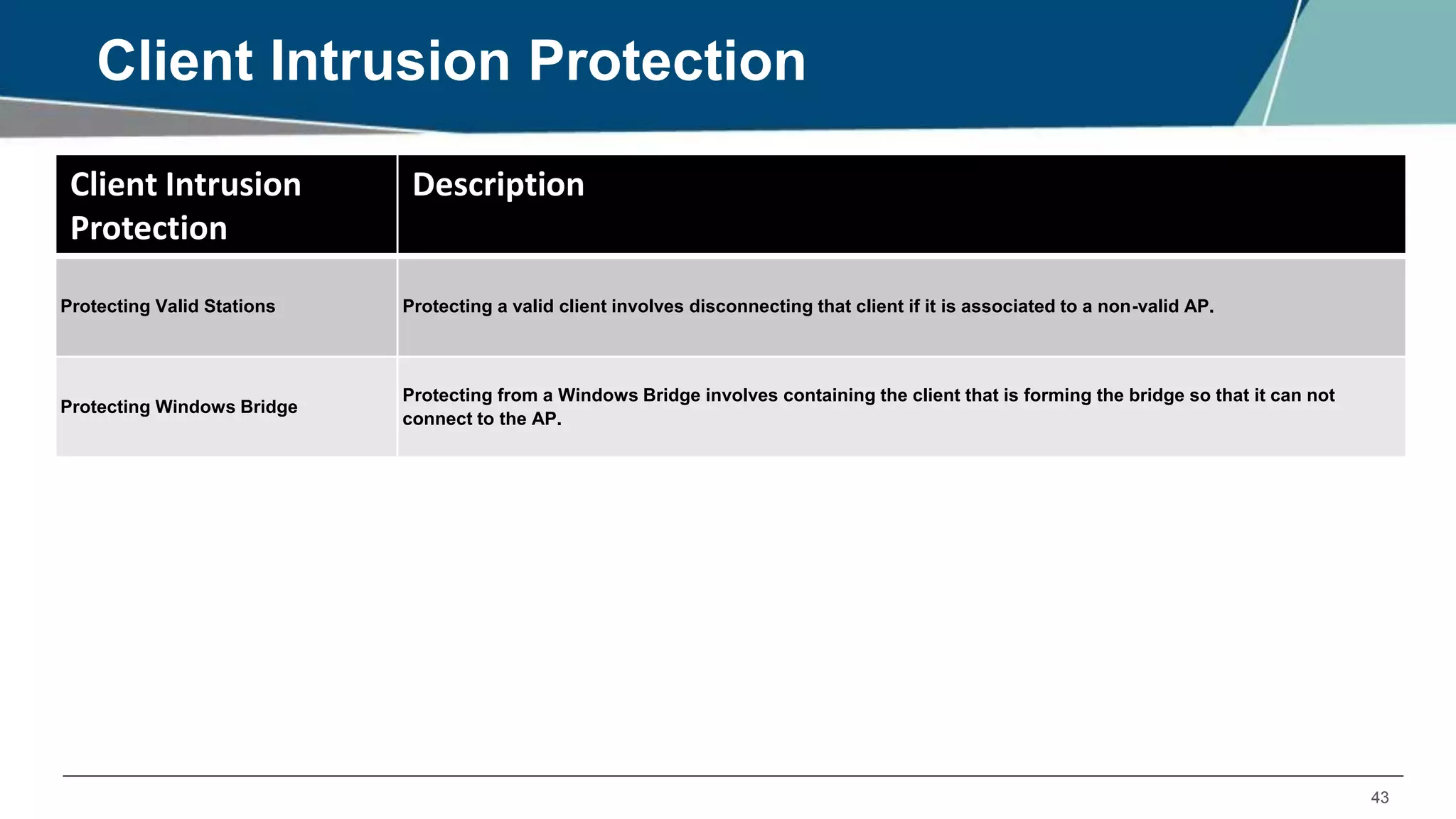 Client Intrusion Protection

| Client Intrusion Protection | Description |
|---|---|
| Protecting Valid Stations | Protecting a valid client involves disconnecting that client if it is associated to a non-valid AP. |
| Protecting Windows Bridge | Protecting from a Windows Bridge involves containing the client that is forming the bridge so that it can not connect to the AP. |

43